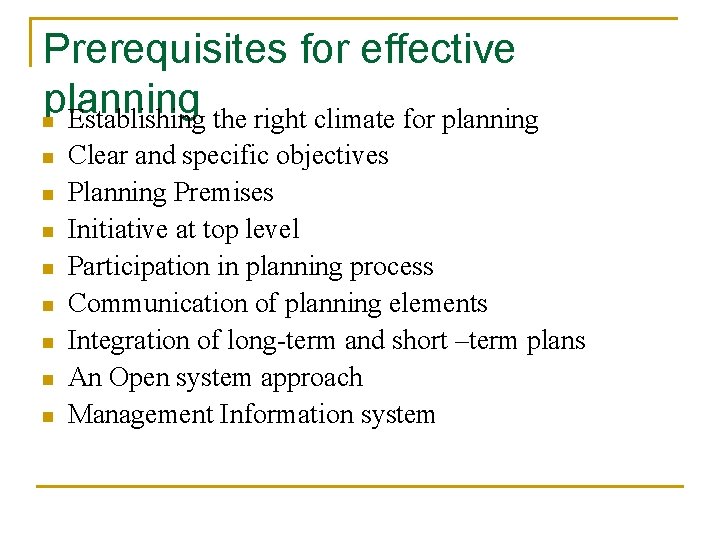 Prerequisites for effective planning

- Establishing the right climate for planning
- Clear and specific objectives
- Planning Premises
- Initiative at top level
- Participation in planning process
- Communication of planning elements
- Integration of long-term and short –term plans
- An Open system approach
- Management Information system